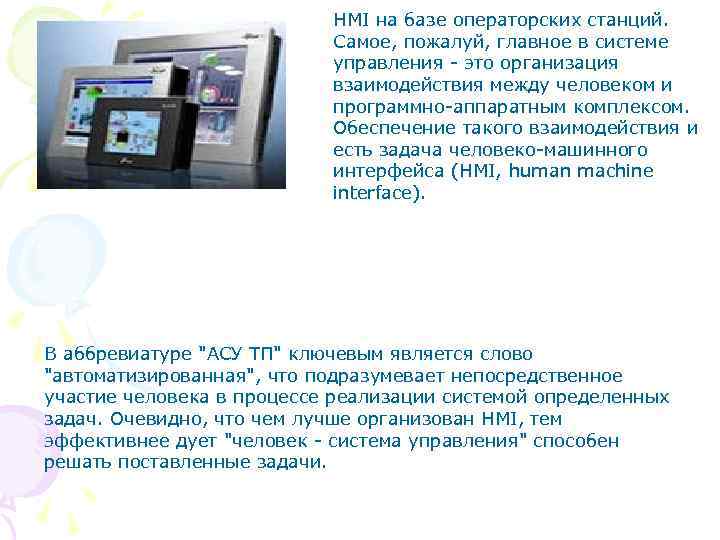 HMI на базе операторских станций. Самое, пожалуй, главное в системе управления - это организация взаимодействия между человеком и программно-аппаратным комплексом. Обеспечение такого взаимодействия и есть задача человеко-машинного интерфейса (HMI, human machine interface).

В аббревиатуре "АСУ ТП" ключевым является слово "автоматизированная", что подразумевает непосредственное участие человека в процессе реализации системой определенных задач. Очевидно, что чем лучше организован HMI, тем эффективнее дует "человек - система управления" способен решать поставленные задачи.